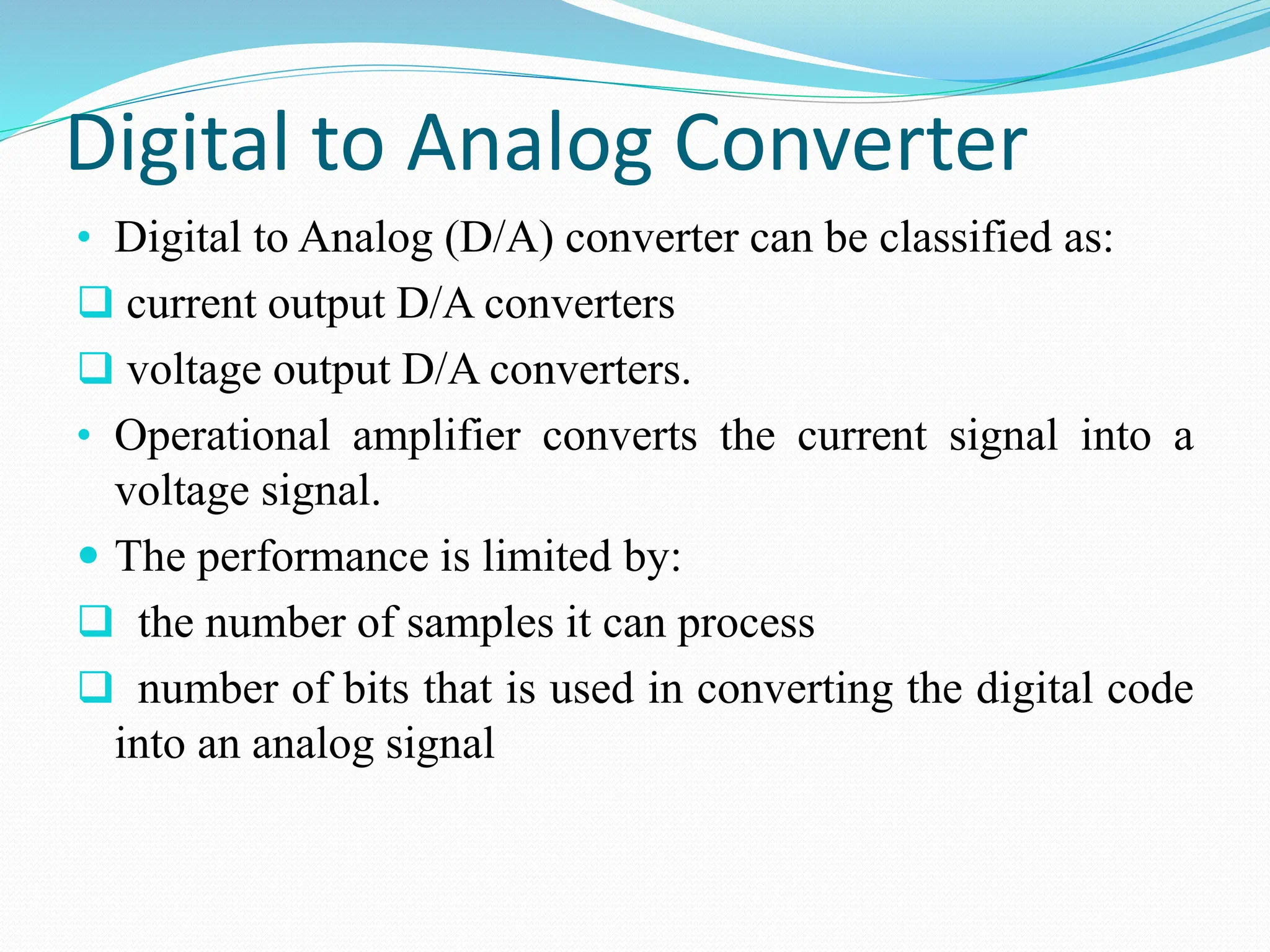 Digital to Analog Converter

• Digital to Analog (D/A) converter can be classified as:

❑ current output D/A converters

❑ voltage output D/A converters.

• Operational amplifier converts the current signal into a voltage signal.

• The performance is limited by:

❑ the number of samples it can process

❑ number of bits that is used in converting the digital code into an analog signal